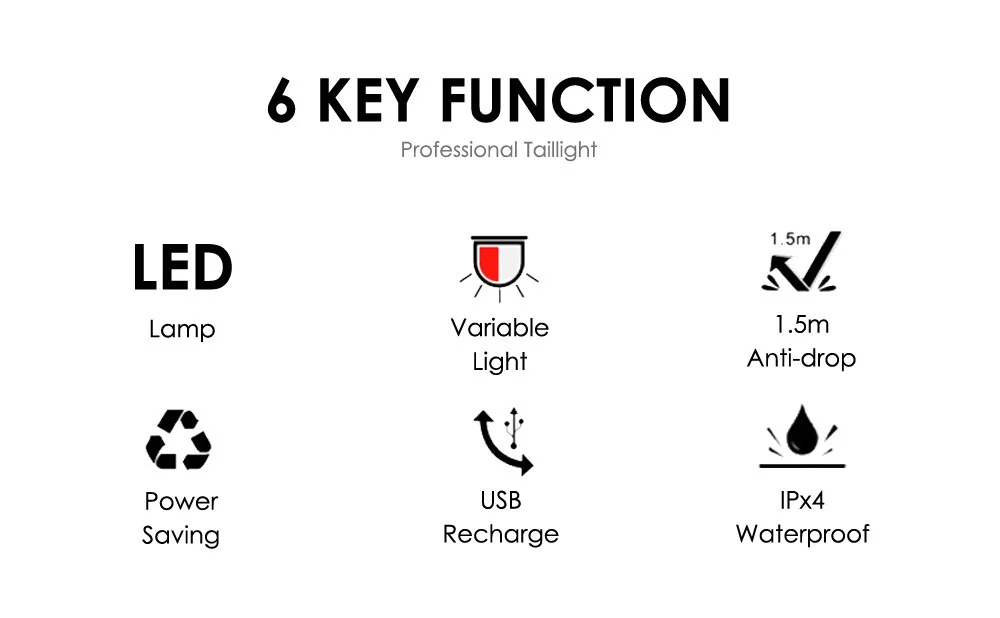 6 KEY FUNCTION

Professional Taillight

LED

Lamp

Variable Light

1.5m

1.5m Anti-drop

Power Saving

USB Recharge

IPx4 Waterproof